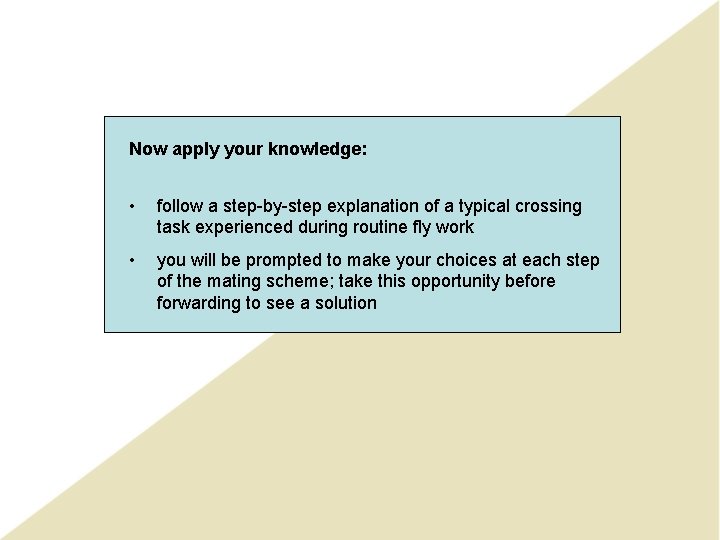 Now apply your knowledge:

• follow a step-by-step explanation of a typical crossing task experienced during routine fly work

• you will be prompted to make your choices at each step of the mating scheme; take this opportunity before forwarding to see a solution